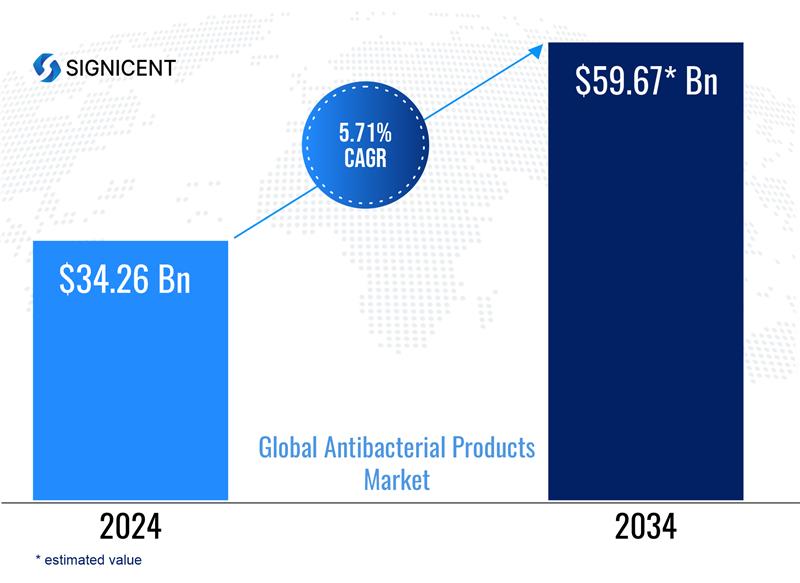 SIGNICENT

5.71% CAGR

$34.26 Bn

$59.67* Bn

Global Antibacterial Products Market

2024

2034

* estimated value